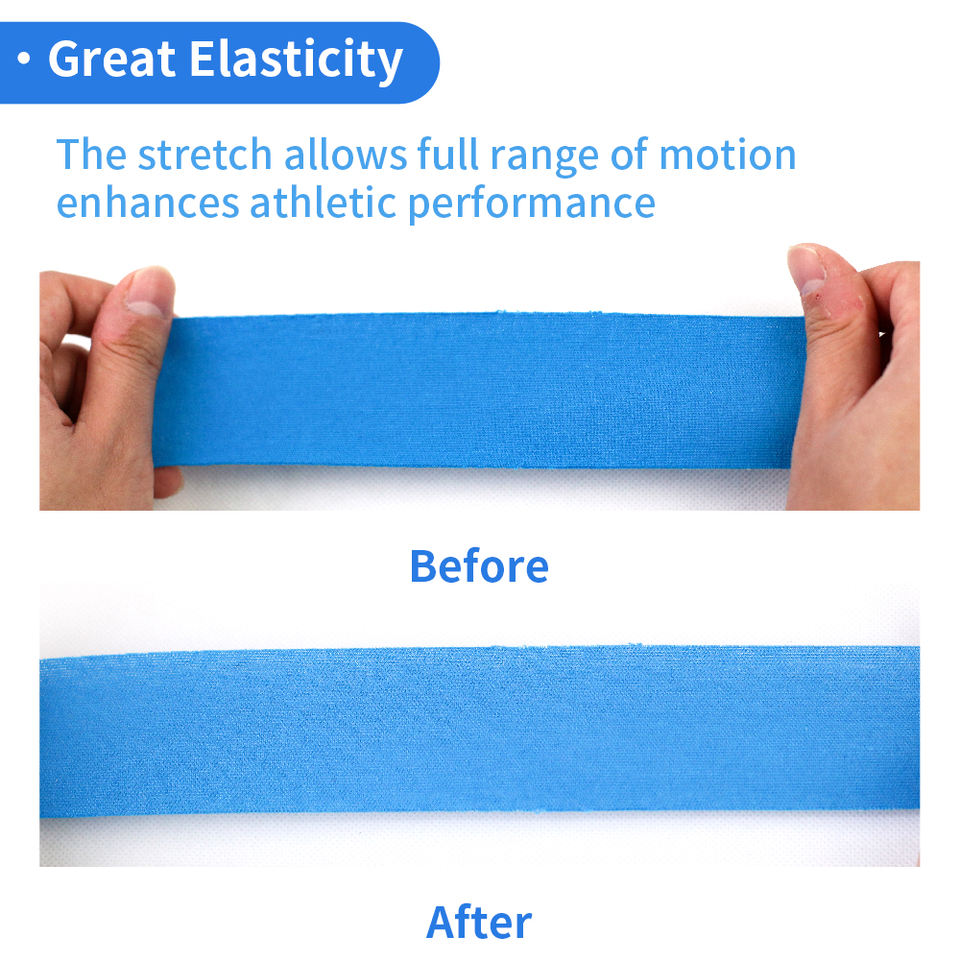 • Great Elasticity

The stretch allows full range of motion enhances athletic performance

Before

After